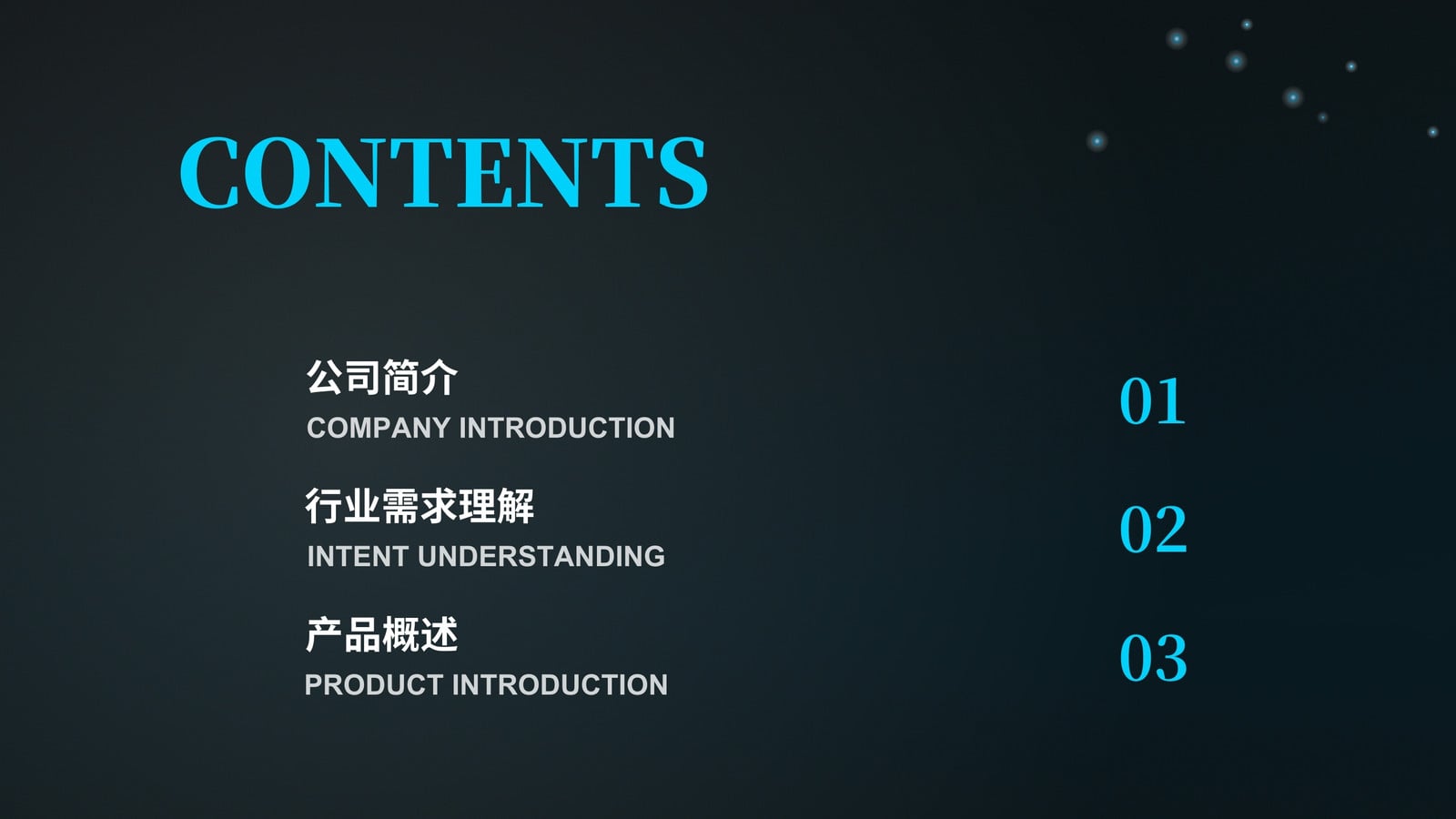 CONTENTS

公司简介
COMPANY INTRODUCTION
01

行业需求理解
INTENT UNDERSTANDING
02

产品概述
PRODUCT INTRODUCTION
03